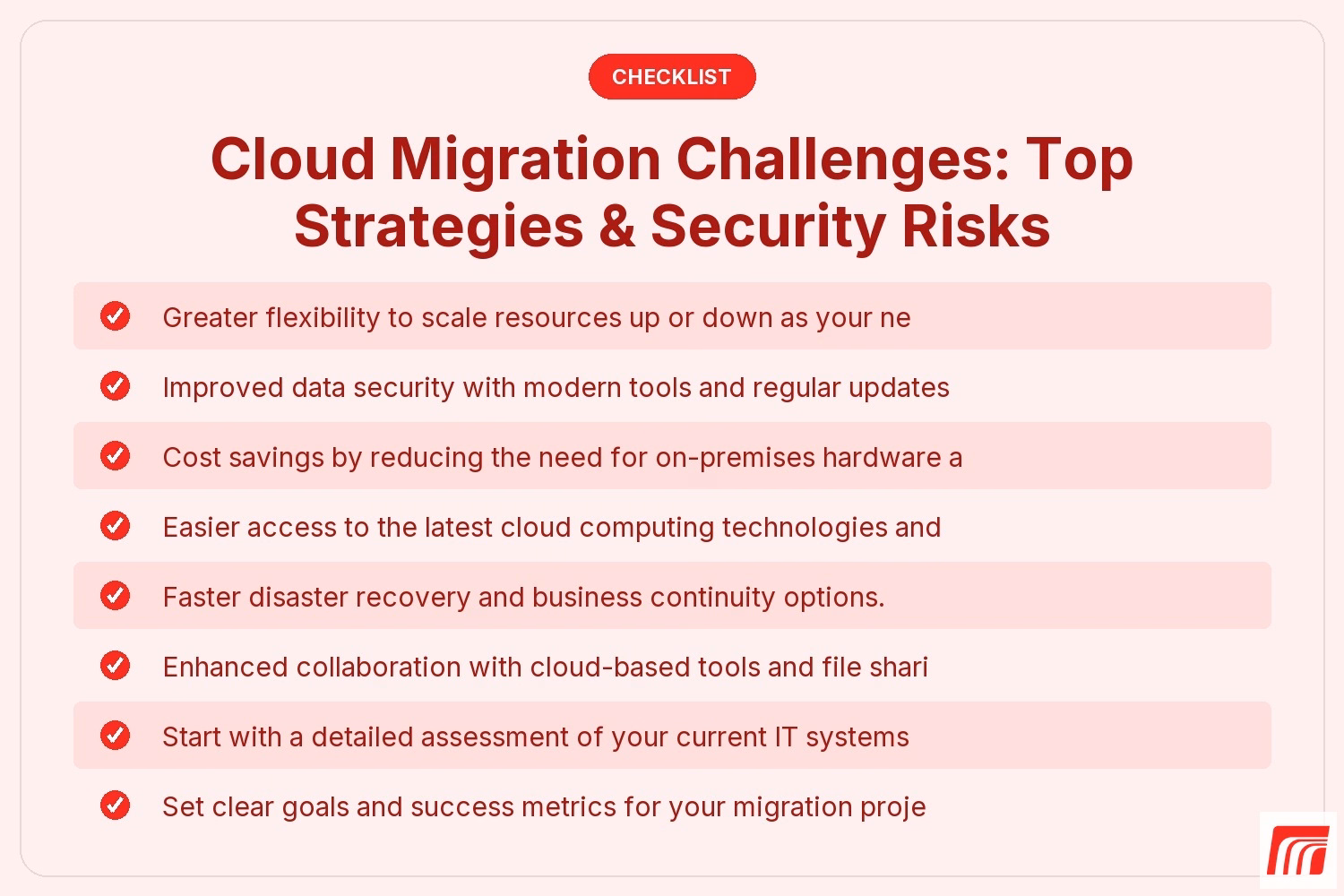 CHECKLIST

Cloud Migration Challenges: Top Strategies & Security Risks

Greater flexibility to scale resources up or down as your ne

Improved data security with modern tools and regular updates

Cost savings by reducing the need for on-premises hardware a

Easier access to the latest cloud computing technologies and

Faster disaster recovery and business continuity options.

Enhanced collaboration with cloud-based tools and file shari

Start with a detailed assessment of your current IT systems

Set clear goals and success metrics for your migration proje